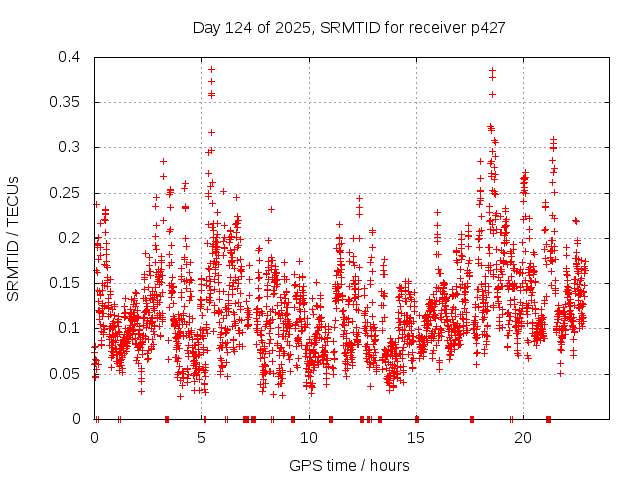 Day 124 of 2025, SRMTID for receiver p427

SRMTID / TECUs

0.4
0.35
0.3
0.25
0.2
0.15
0.1
0.05
0

0
5
10
15
20

GPS time / hours